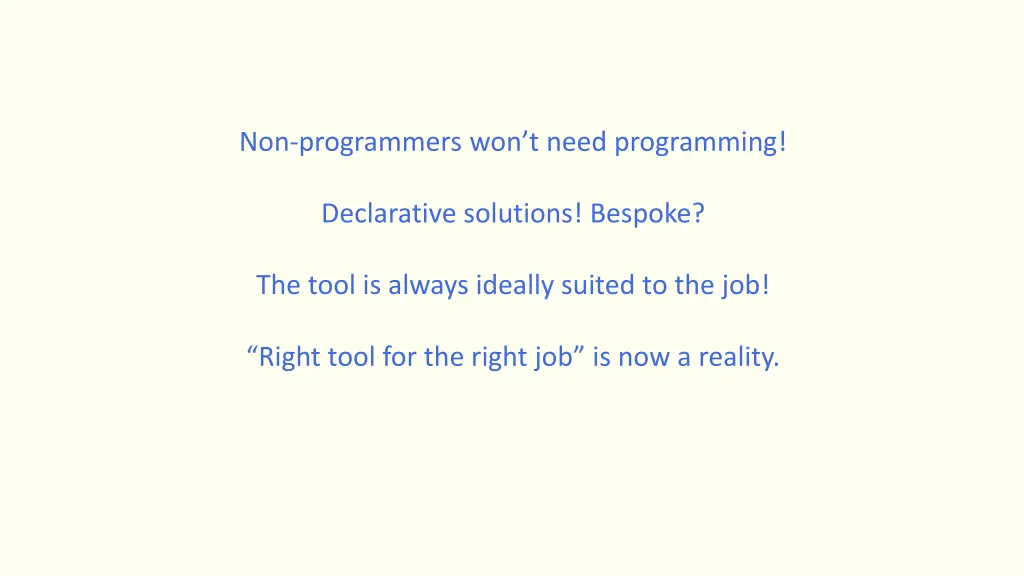 Non-programmers won’t need programming!

Declarative solutions! Bespoke?

The tool is always ideally suited to the job!

“Right tool for the right job” is now a reality.